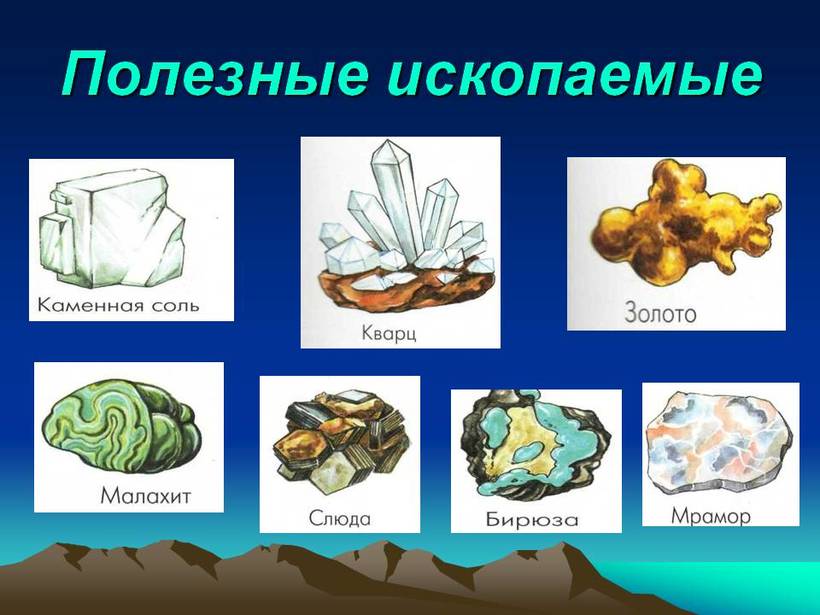 Полезные ископаемые

Каменная соль

Кварц

Золото

Малахит

Слюда

Бирюза

Мрамор